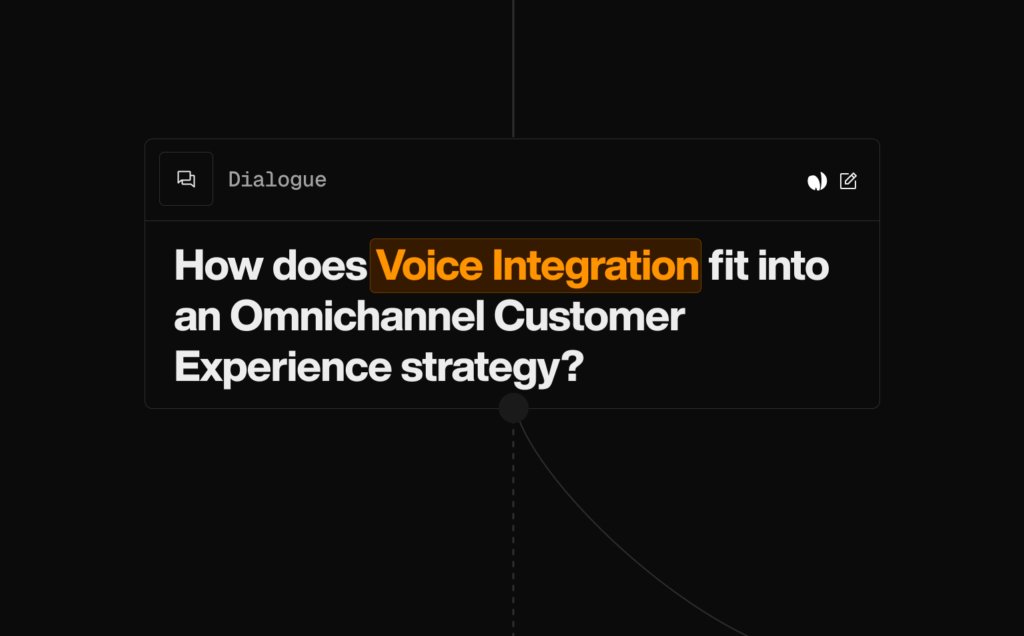 Dialogue

How does Voice Integration fit into an Omnichannel Customer Experience strategy?